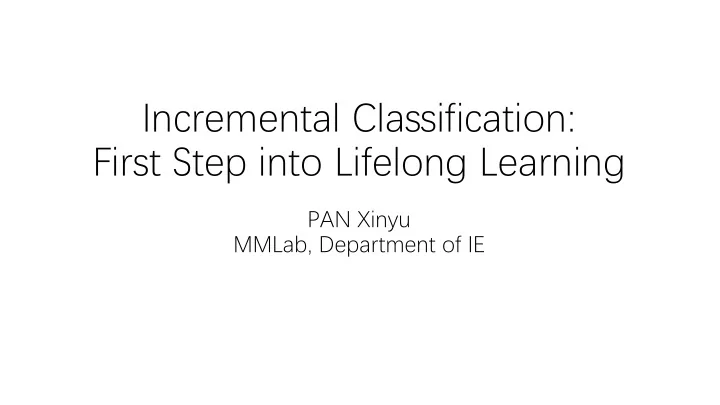 Incremental Classification:
First Step into Lifelong Learning

PAN Xinyu
MMLab, Department of IE